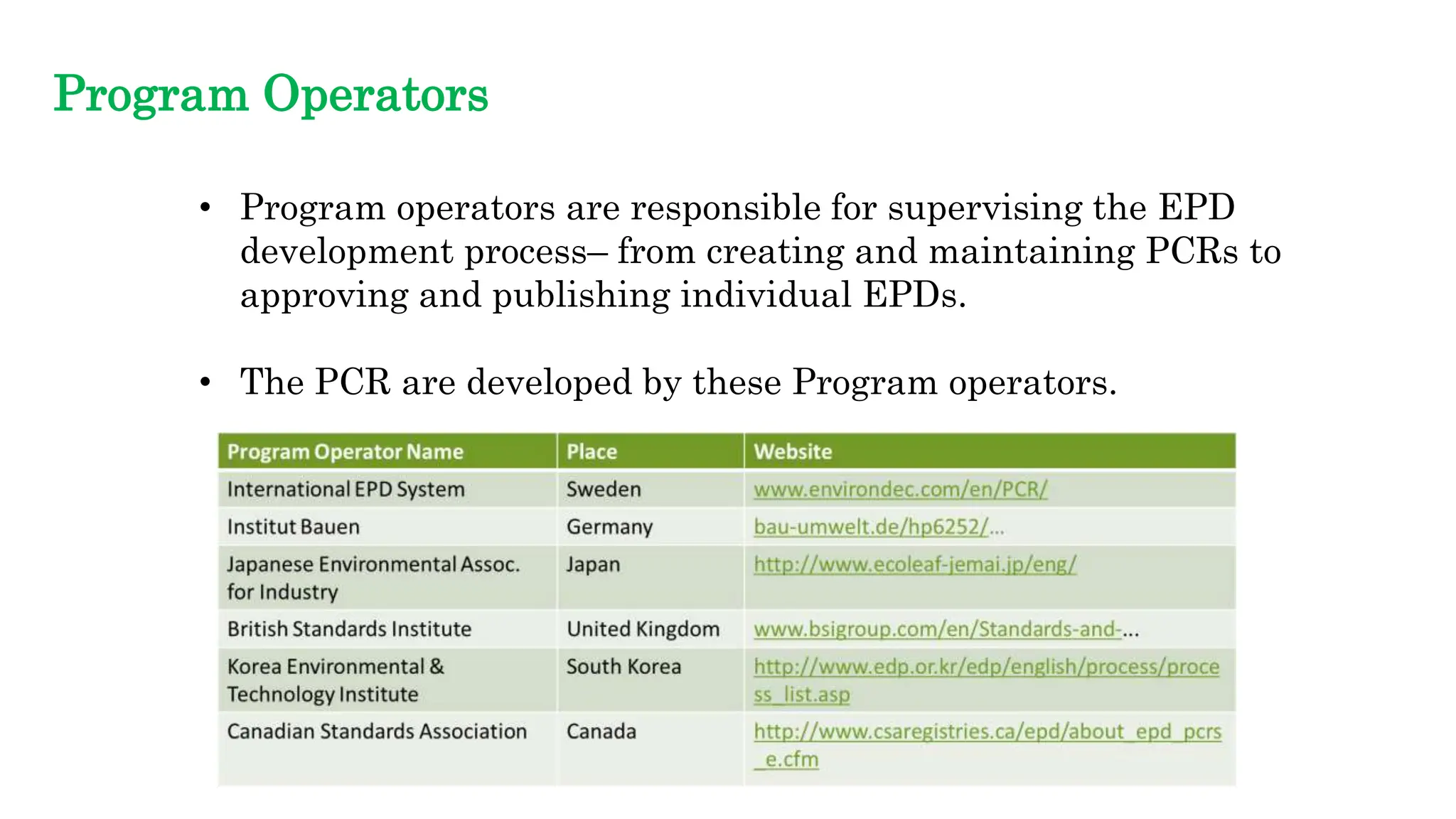 Program Operators

• Program operators are responsible for supervising the EPD development process– from creating and maintaining PCRs to approving and publishing individual EPDs.

• The PCR are developed by these Program operators.

| Program Operator Name | Place | Website |
|---|---|---|
| International EPD System | Sweden | www.environdec.com/en/PCR/ |
| Institut Bauen | Germany | bau-umwelt.de/hp6252/... |
| Japanese Environmental Assoc. for Industry | Japan | http://www.ecoleaf-jemai.jp/eng/ |
| British Standards Institute | United Kingdom | www.bsigroup.com/en/Standards-and-... |
| Korea Environmental & Technology Institute | South Korea | http://www.edp.or.kr/edp/english/process/process_list.asp |
| Canadian Standards Association | Canada | http://www.csaregistries.ca/epd/about_epd_pcrs_e.cfm |